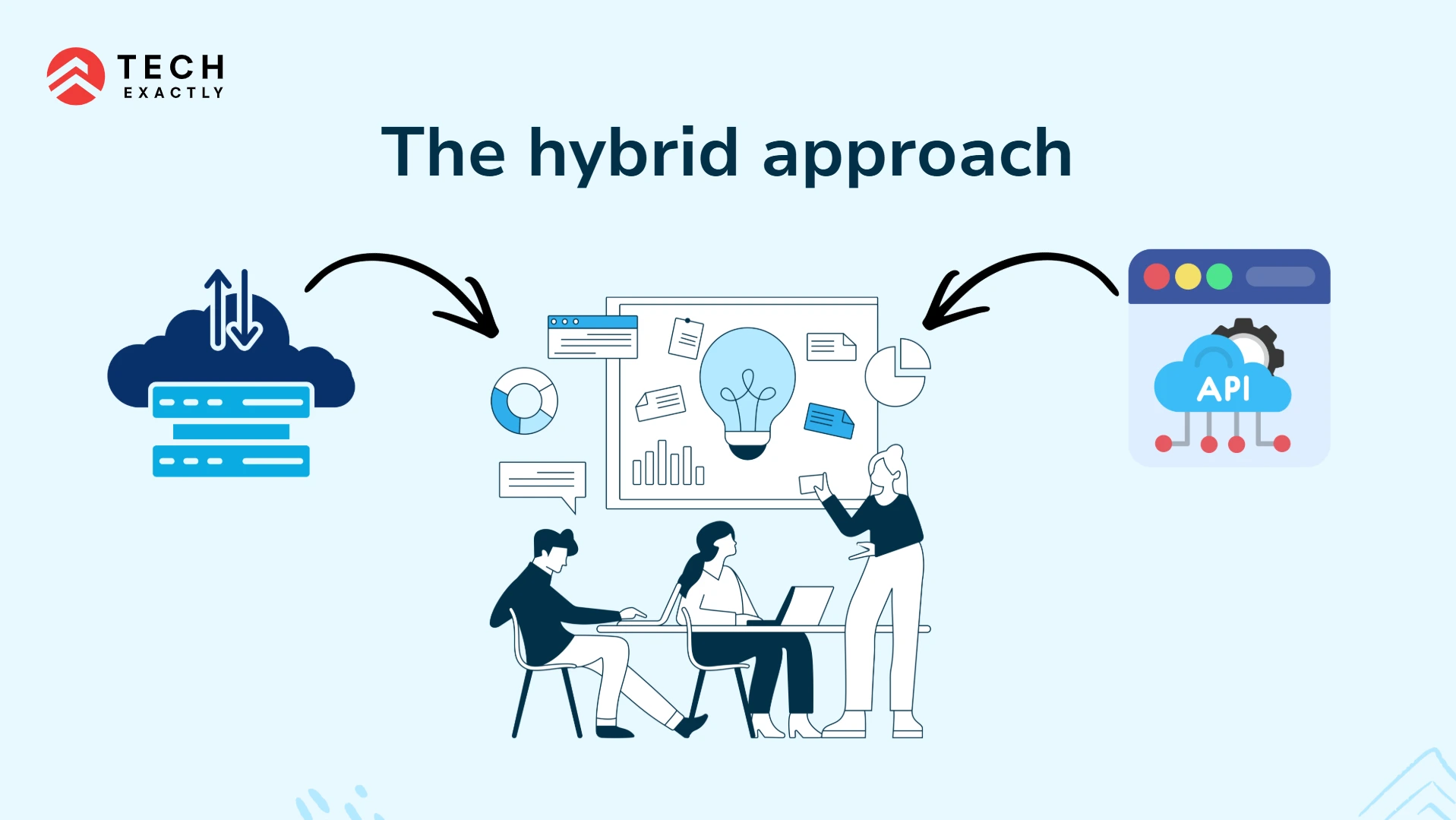 TECH EXACTLY

The hybrid approach

API